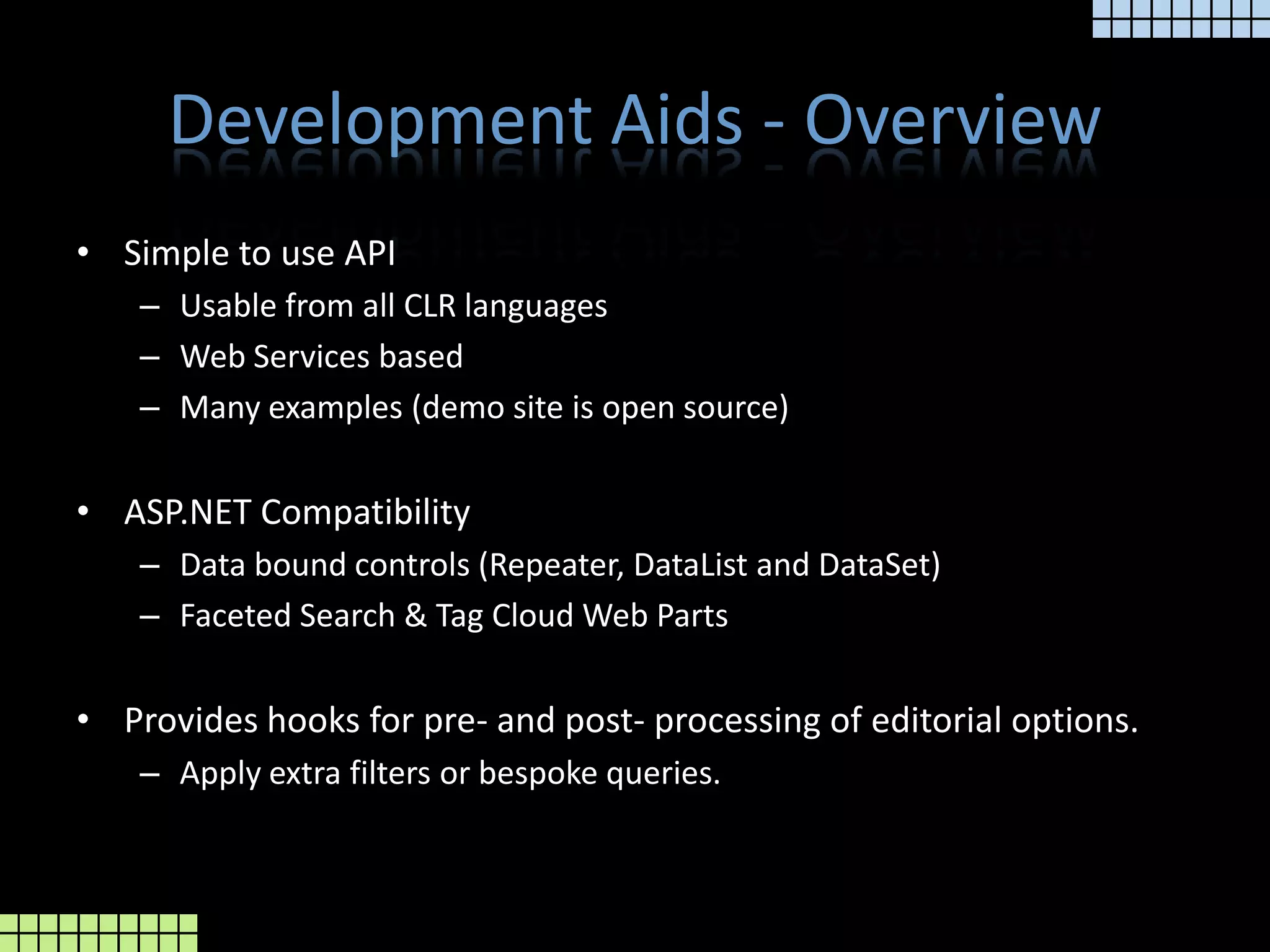 Development Aids - Overview

• Simple to use API
– Usable from all CLR languages
– Web Services based
– Many examples (demo site is open source)

• ASP.NET Compatibility
– Data bound controls (Repeater, DataList and DataSet)
– Faceted Search & Tag Cloud Web Parts

• Provides hooks for pre- and post- processing of editorial options.
– Apply extra filters or bespoke queries.